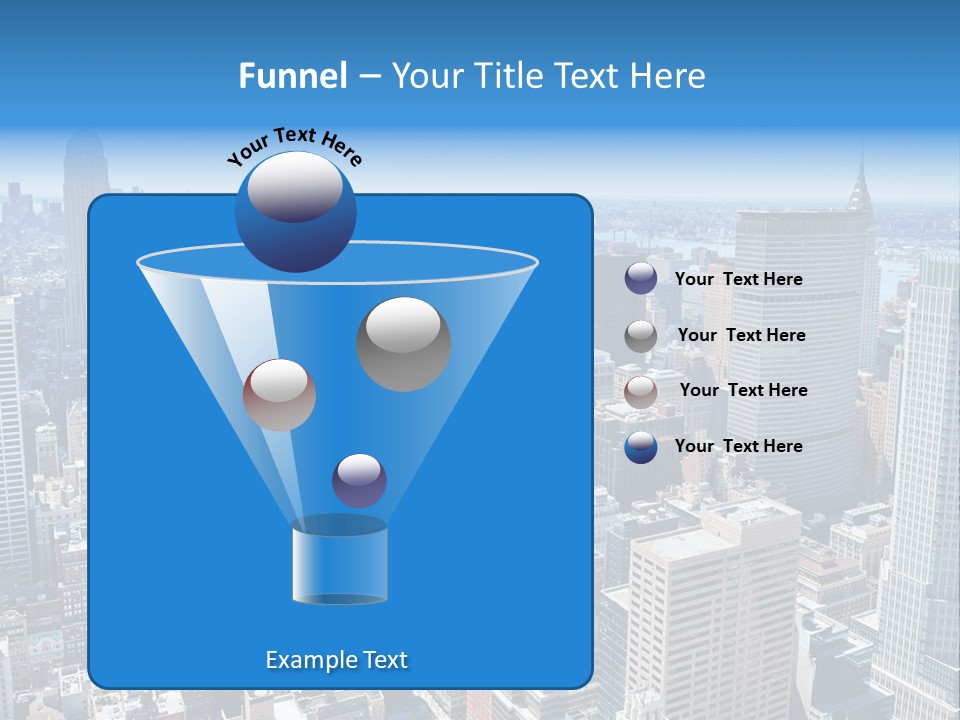 Funnel – Your Title Text Here

Your Text Here

Your Text Here

Your Text Here

Your Text Here

Your Text Here

Example Text